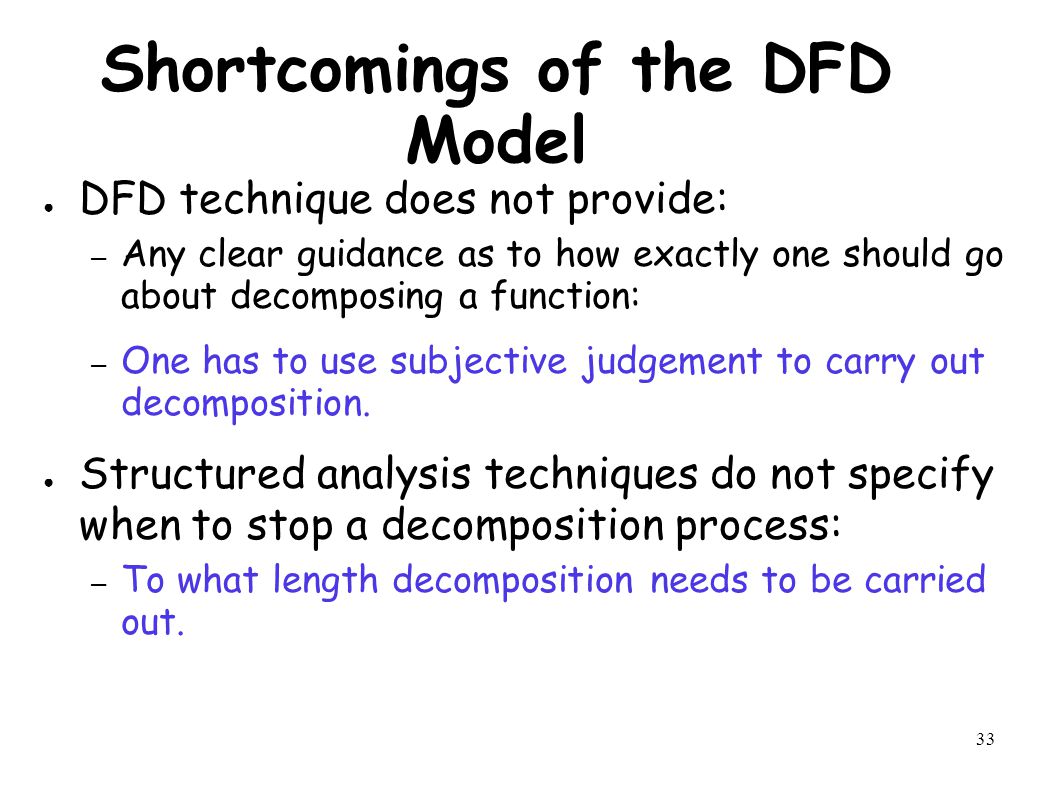 Shortcomings of the DFD Model

● DFD technique does not provide:

– Any clear guidance as to how exactly one should go about decomposing a function:

– One has to use subjective judgement to carry out decomposition.

● Structured analysis techniques do not specify when to stop a decomposition process:

– To what length decomposition needs to be carried out.

33